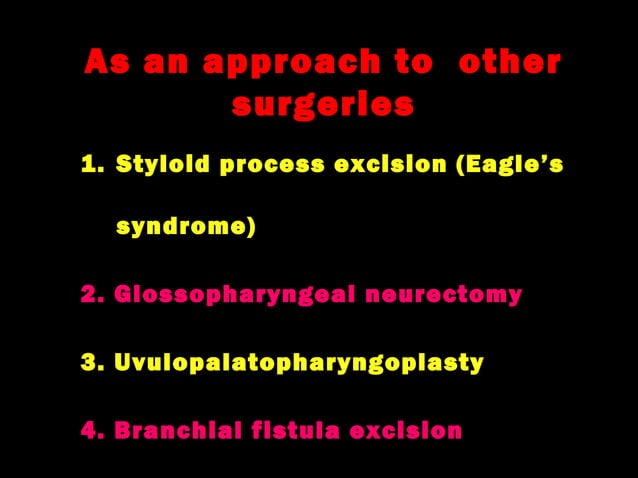 As an approach to other surgeries

1. Styloid process excision (Eagle's syndrome)

2. Glossopharyngeal neurectomy

3. Uvulopalatopharyngoplasty

4. Branchial fistula excision